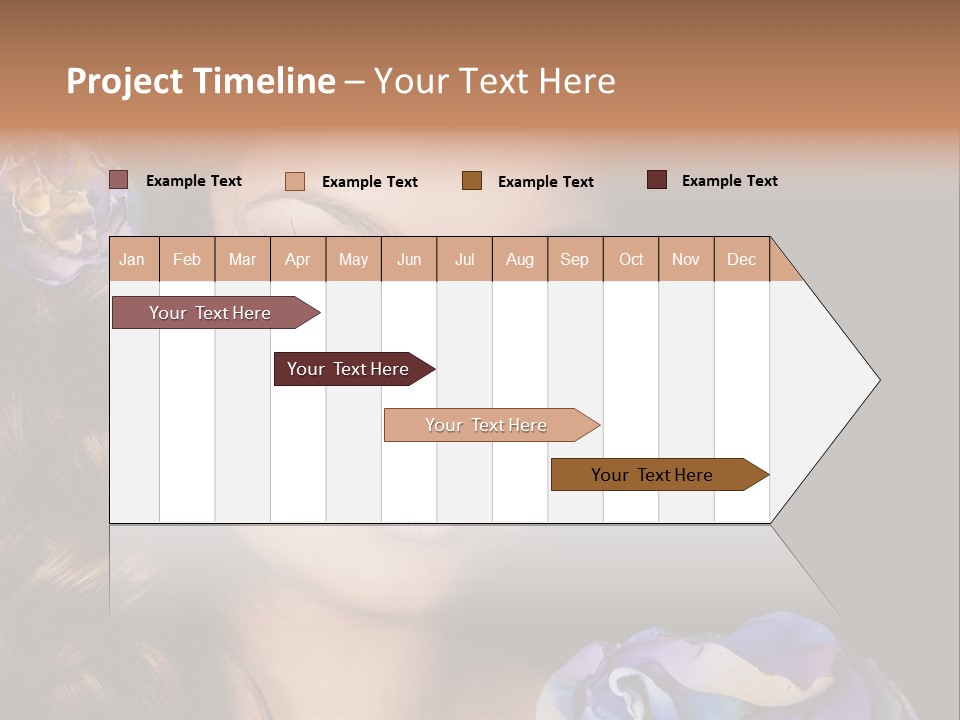 Project Timeline – Your Text Here

Example Text
Example Text
Example Text
Example Text

| Jan | Feb | Mar | Apr | May | Jun | Jul | Aug | Sep | Oct | Nov | Dec |
|---|---|---|---|---|---|---|---|---|---|---|---|

Your Text Here

Your Text Here

Your Text Here

Your Text Here